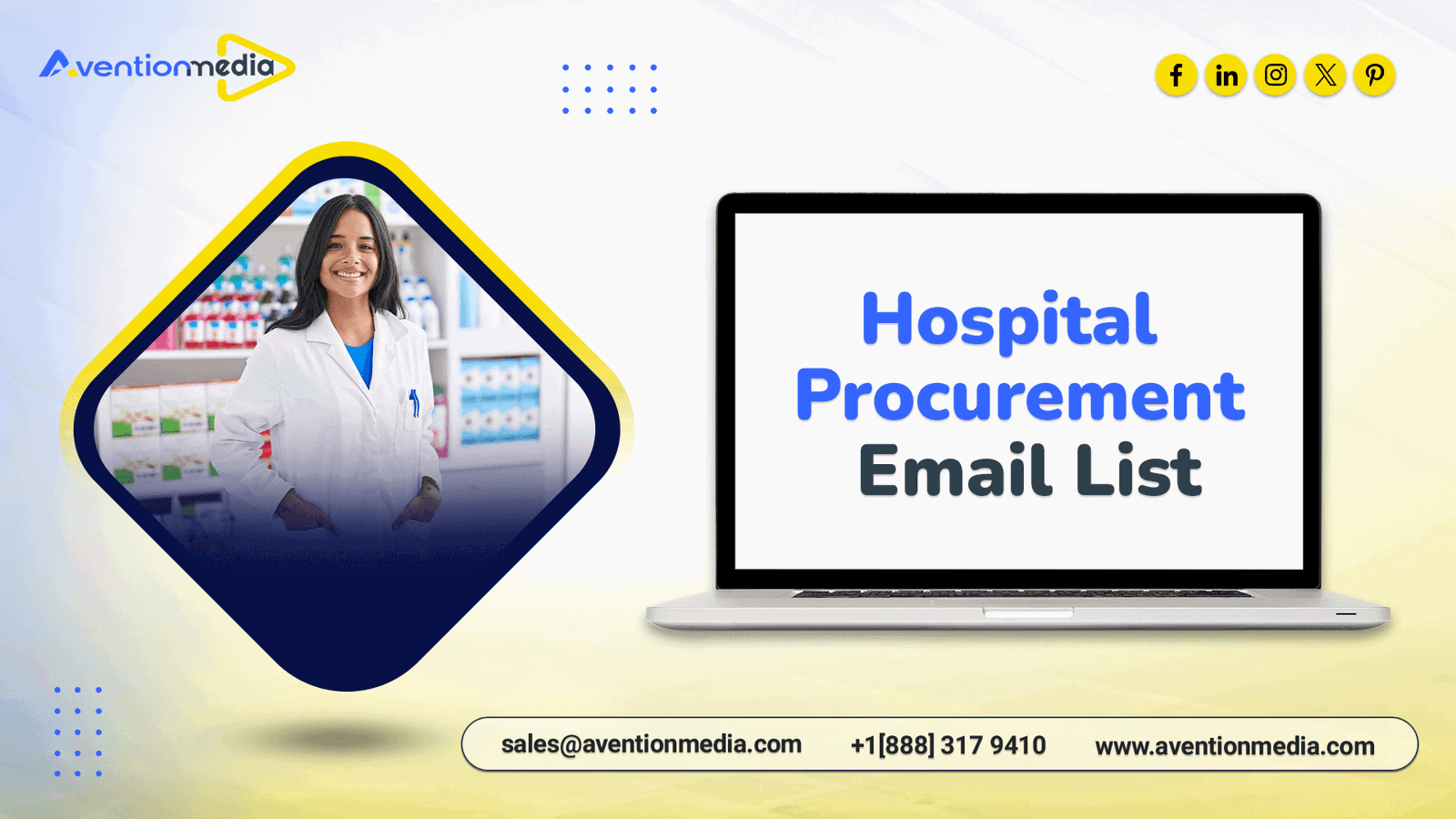 Aventionmedia

Hospital Procurement Email List

sales@aventionmedia.com +1[888] 317 9410 www.aventionmedia.com